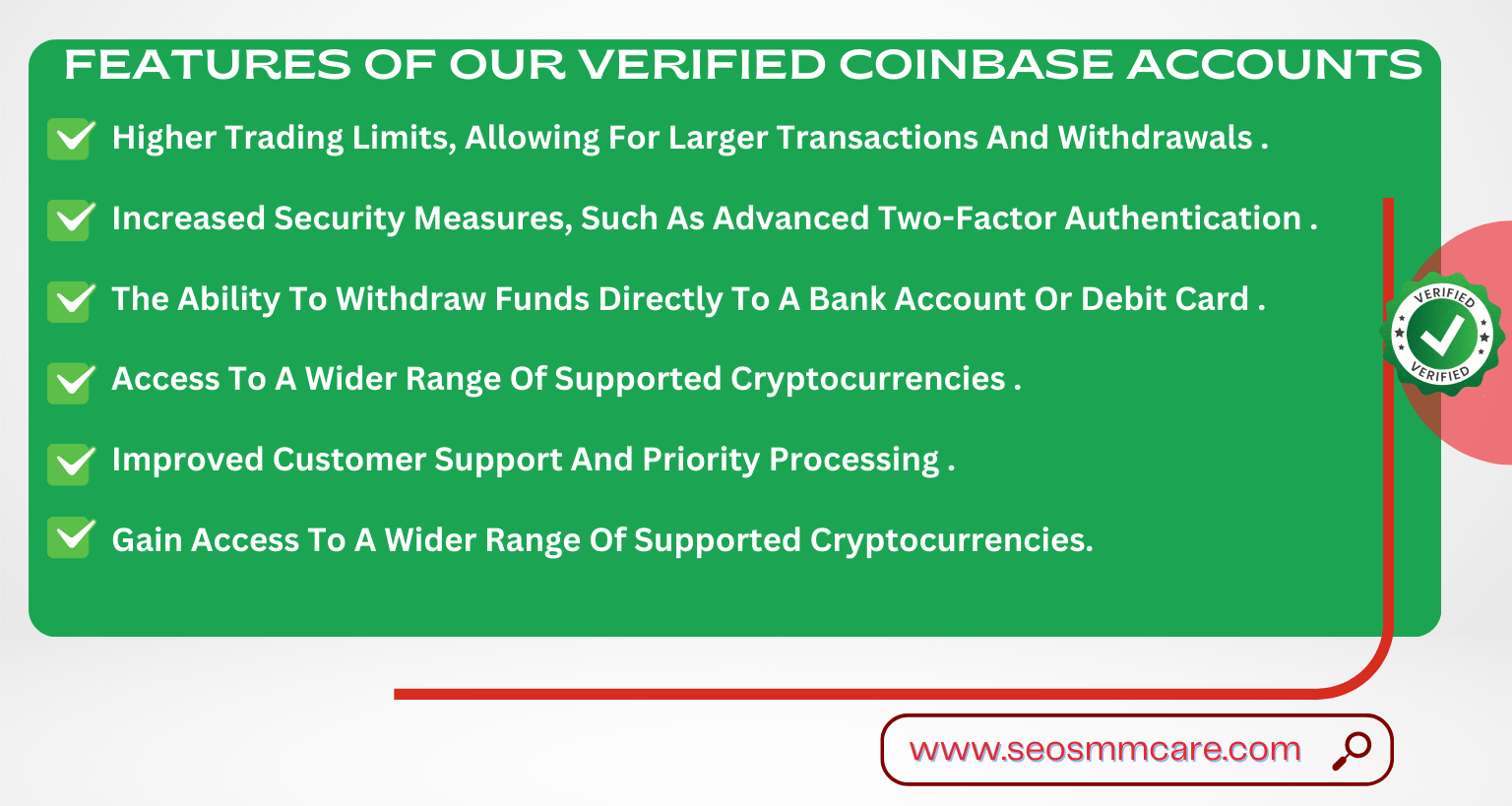 FEATURES OF OUR VERIFIED COINBASE ACCOUNTS

Higher Trading Limits, Allowing For Larger Transactions And Withdrawals .

Increased Security Measures, Such As Advanced Two-Factor Authentication .

The Ability To Withdraw Funds Directly To A Bank Account Or Debit Card .

Access To A Wider Range Of Supported Cryptocurrencies .

Improved Customer Support And Priority Processing .

Gain Access To A Wider Range Of Supported Cryptocurrencies.

VERIFIED
VERIFIED

www.seosmmcare.com